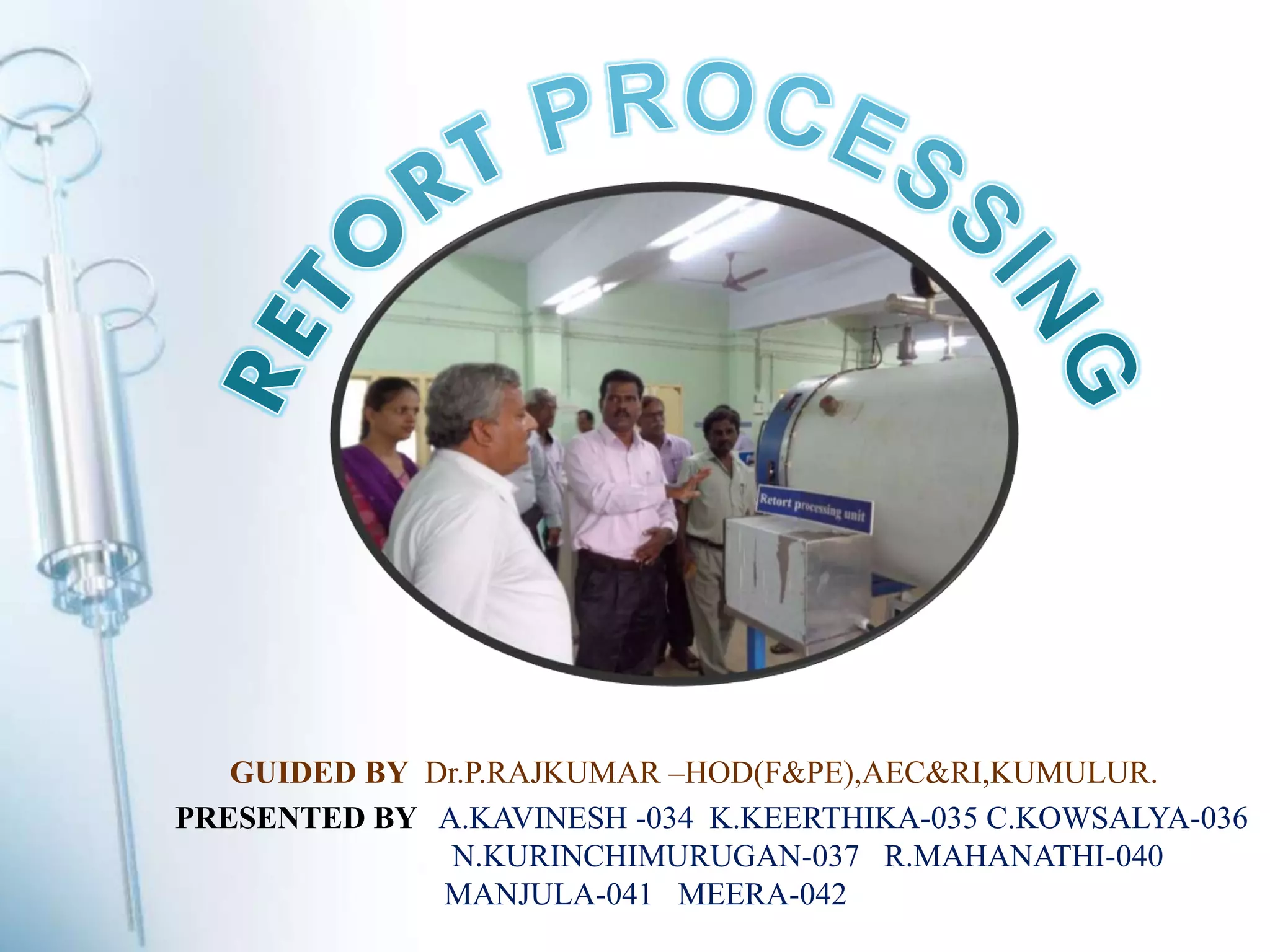 RETORT PROCESSING

Retort processing unit

GUIDED BY Dr.P.RAJKUMAR –HOD(F&PE),AEC&RI,KUMULUR.

PRESENTED BY A.KAVINESH -034 K.KEERTHIKA-035 C.KOWSALYA-036 N.KURINCHIMURUGAN-037 R.MAHANATHI-040 MANJULA-041 MEERA-042